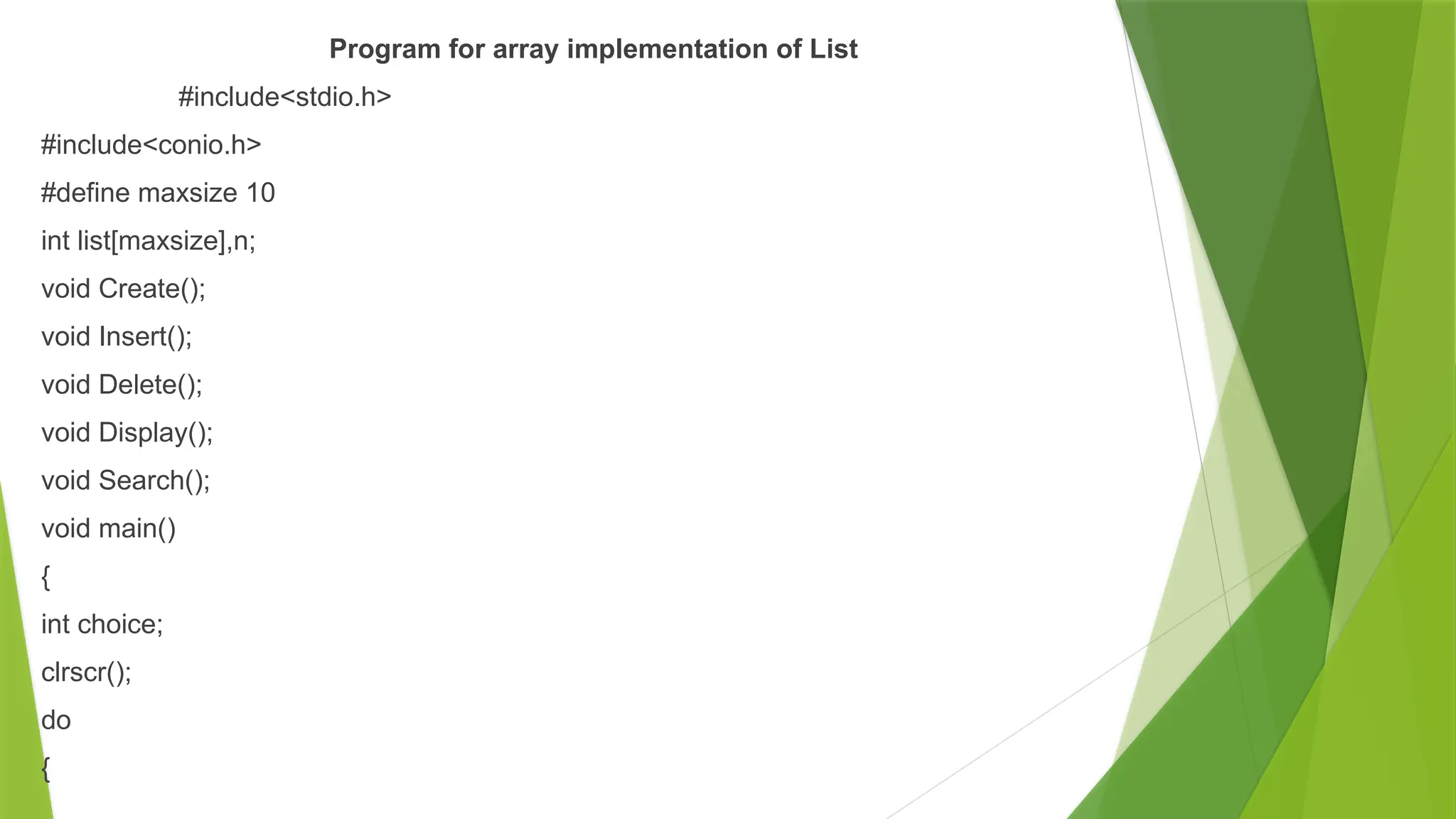 Program for array implementation of List

#include<stdio.h>

#include<conio.h>

#define maxsize 10

int list[maxsize],n;

void Create();

void Insert();

void Delete();

void Display();

void Search();

void main()

{

int choice;

clrscr();

do

{